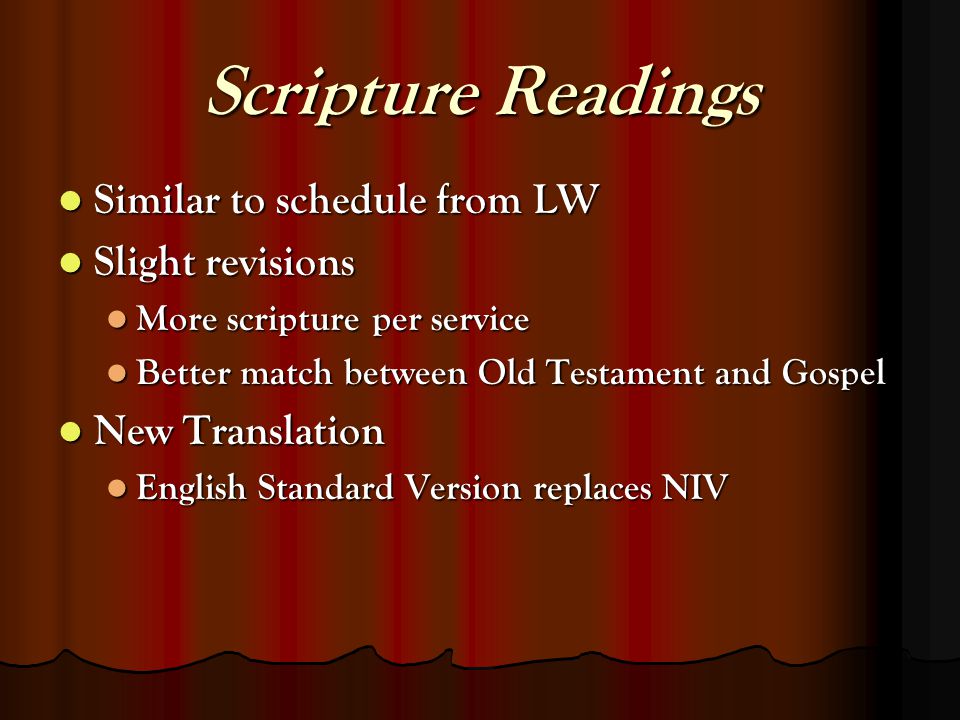 Scripture Readings

- Similar to schedule from LW
- Slight revisions
  - More scripture per service
  - Better match between Old Testament and Gospel
- New Translation
  - English Standard Version replaces NIV